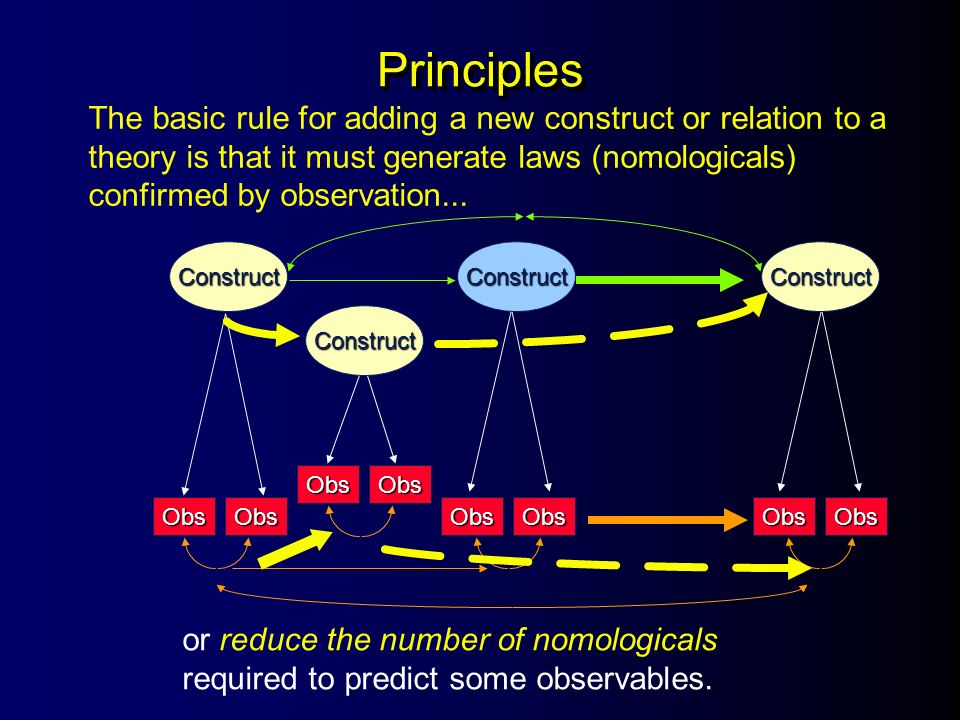 Principles

The basic rule for adding a new construct or relation to a theory is that it must generate laws (nomologicals) confirmed by observation...

Construct
Construct
Construct
Construct

Obs
Obs
Obs
Obs
Obs
Obs
Obs
Obs

or reduce the number of nomologicals required to predict some observables.